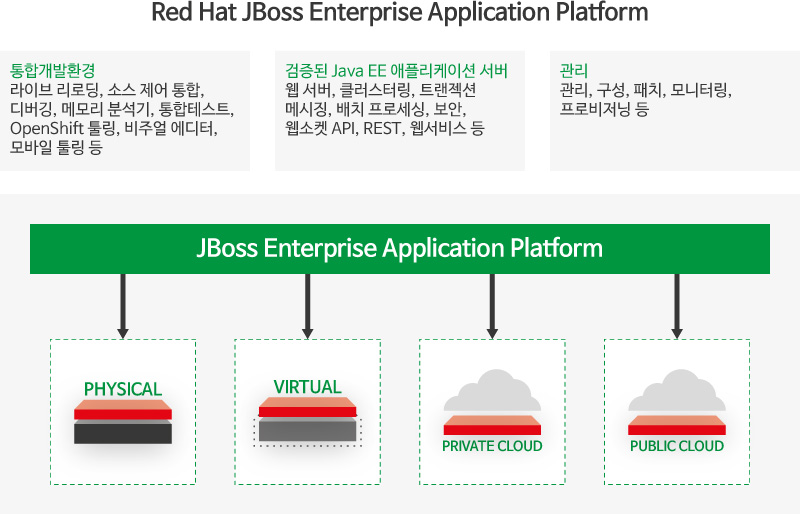 Red Hat JBoss Enterprise Application Platform

통합개발환경
라이브 리로딩, 소스 제어 통합, 디버깅, 메모리 분석기, 통합테스트, OpenShift 툴링, 비주얼 에디터, 모바일 툴링 등

검증된 Java EE 애플리케이션 서버
웹 서버, 클러스터링, 트랜젝션 메시징, 배치 프로세싱, 보안, 웹소켓 API, REST, 웹서비스 등

관리
관리, 구성, 패치, 모니터링, 프로비저닝 등

JBoss Enterprise Application Platform

PHYSICAL

VIRTUAL

PRIVATE CLOUD

PUBLIC CLOUD